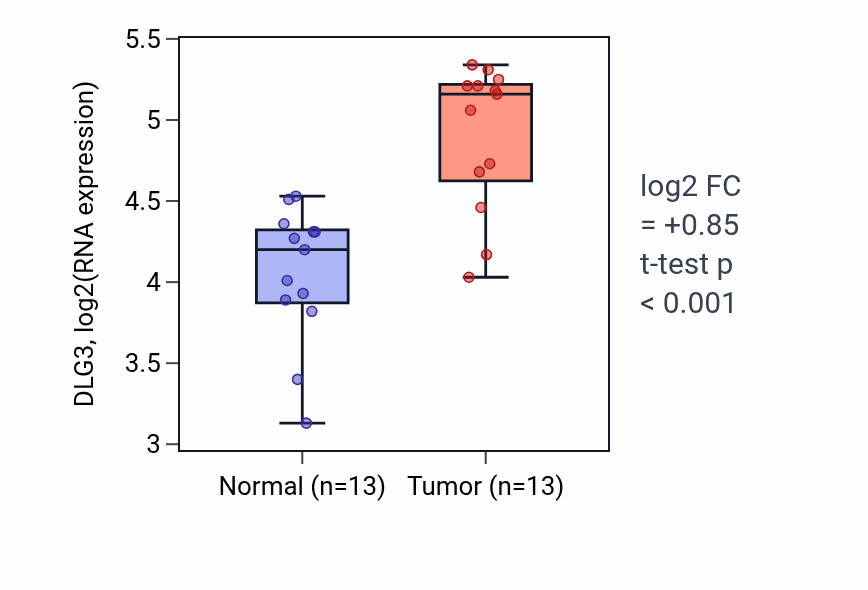 DLG3, log2(RNA expression)

5.5
5
4.5
4
3.5
3

Normal (n=13)
Tumor (n=13)

log2 FC
= +0.85
t-test p
< 0.001